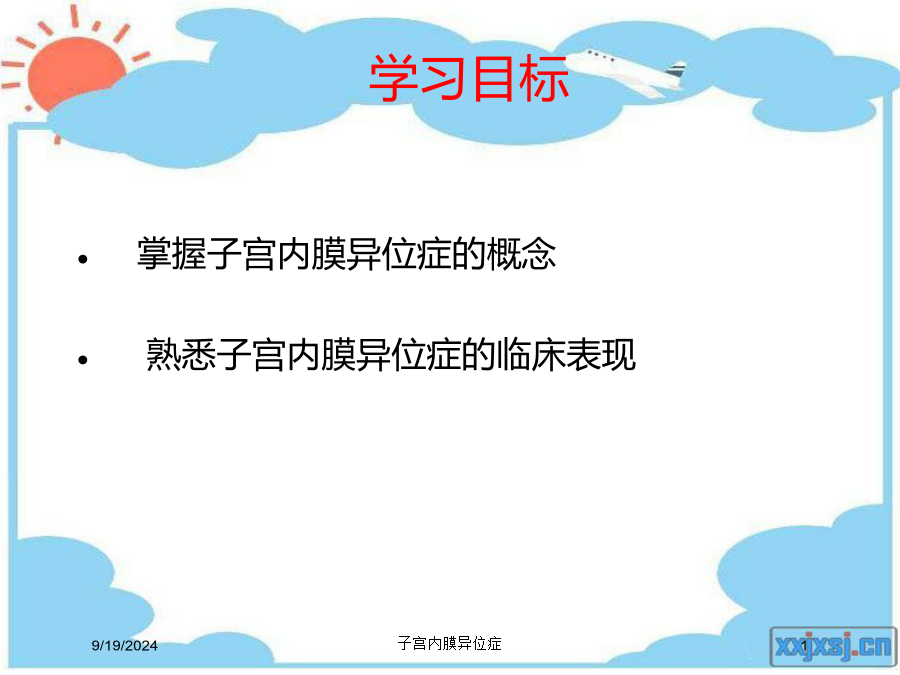 学习目标

• 掌握子宫内膜异位症的概念

• 熟悉子宫内膜异位症的临床表现

9/19/2024

子宫内膜异位症

1

xxjxsj.cn